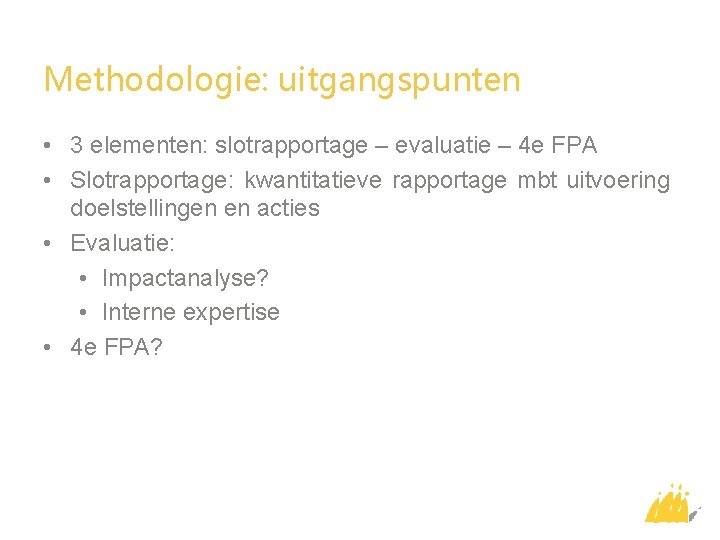 Methodologie: uitgangspunten

• 3 elementen: slotrapportage – evaluatie – 4e FPA
• Slotrapportage: kwantitatieve rapportage mbt uitvoering doelstellingen en acties
• Evaluatie:
  • Impactanalyse?
  • Interne expertise
• 4e FPA?